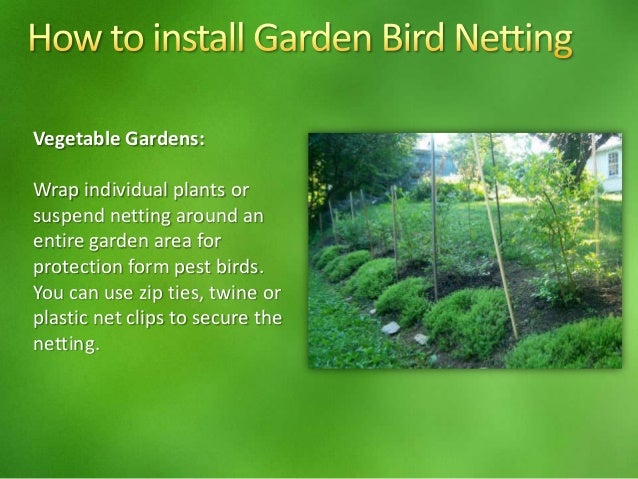 How to install Garden Bird Netting

Vegetable Gardens:

Wrap individual plants or suspend netting around an entire garden area for protection form pest birds. You can use zip ties, twine or plastic net clips to secure the netting.